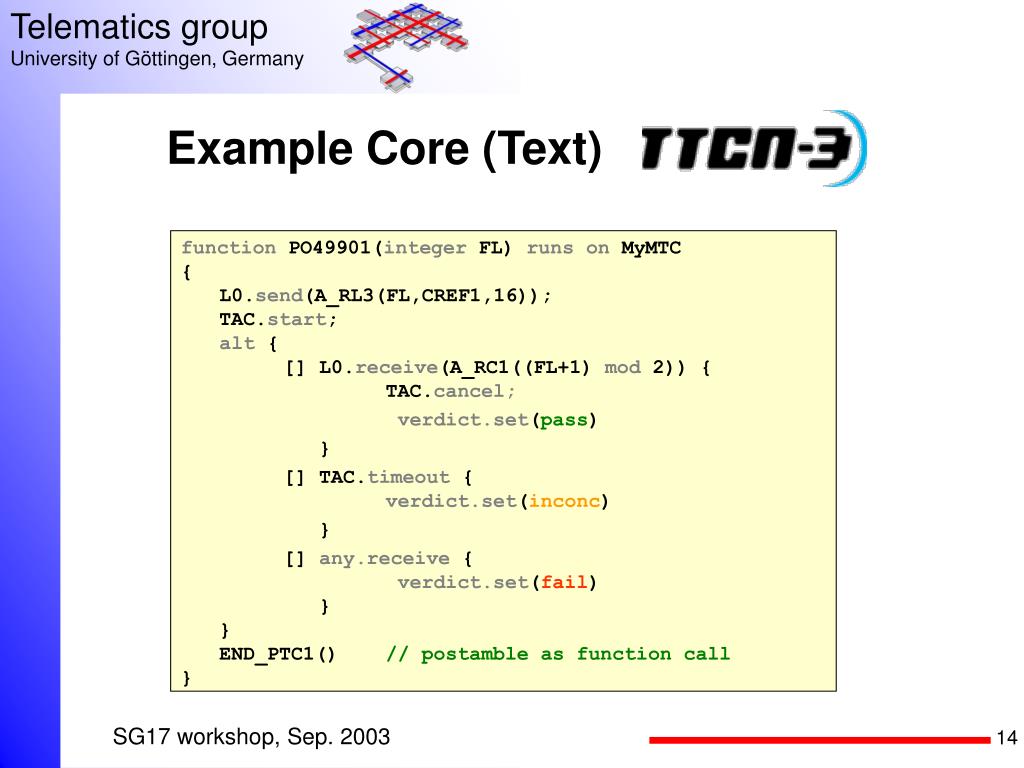 Telematics group
University of Göttingen, Germany

Example Core (Text)

TTCN-3

function PO49901(integer FL) runs on MyMTC
{
L0.send(A_RL3(FL,CREF1,16));
TAC.start;
alt {
[] L0.receive(A_RC1((FL+1) mod 2)) {
TAC.cancel;
verdict.set(pass)
}
[] TAC.timeout {
verdict.set(inconc)
}
[] any.receive {
verdict.set(fail)
}
}
END_PTC1() // postamble as function call
}

SG17 workshop, Sep. 2003

14